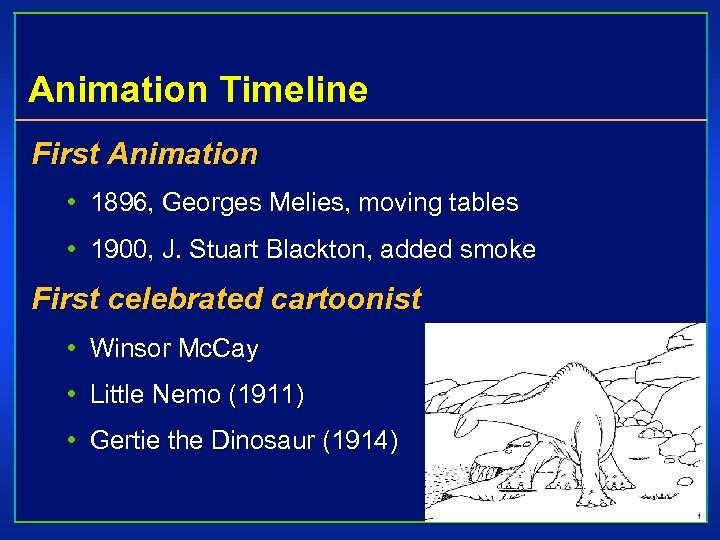 Animation Timeline

First Animation

• 1896, Georges Melies, moving tables

• 1900, J. Stuart Blackton, added smoke

First celebrated cartoonist

• Winsor McCay

• Little Nemo (1911)

• Gertie the Dinosaur (1914)